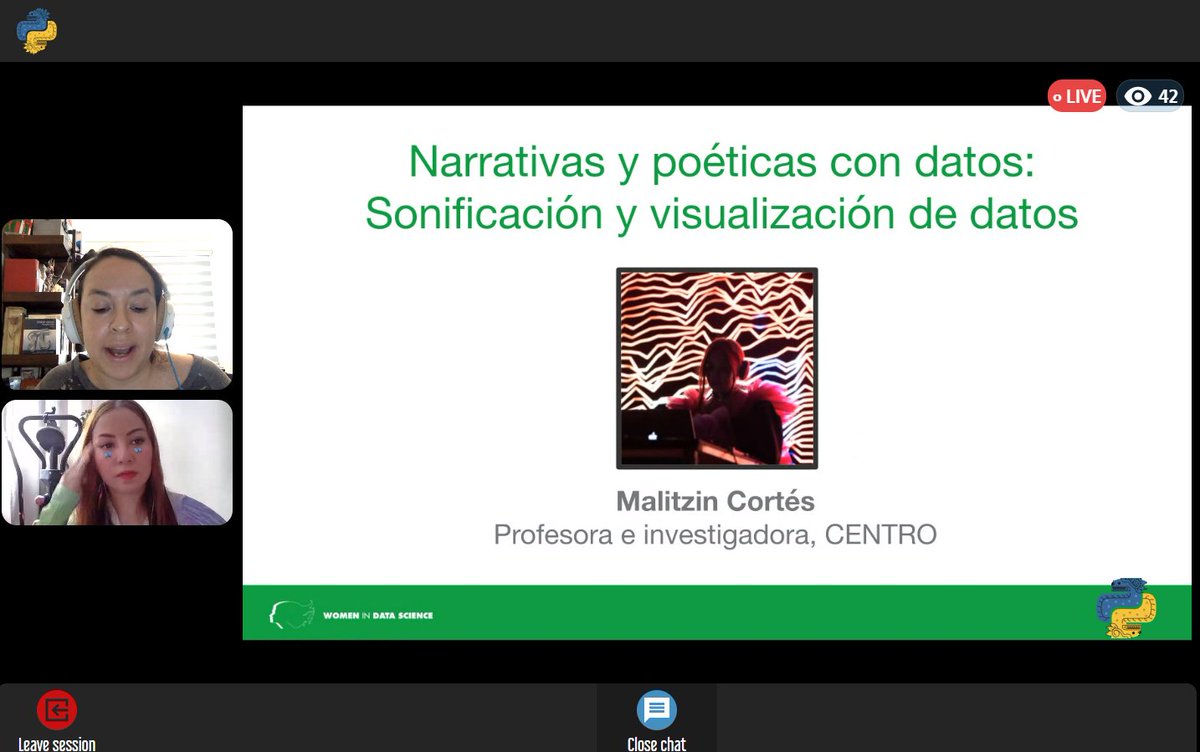 LIVE 42

Narrativas y poéticas con datos: Sonificación y visualización de datos

Malitzin Cortés
Profesora e investigadora, CENTRO

WOMEN IN DATA SCIENCE

Leave session

Close chat